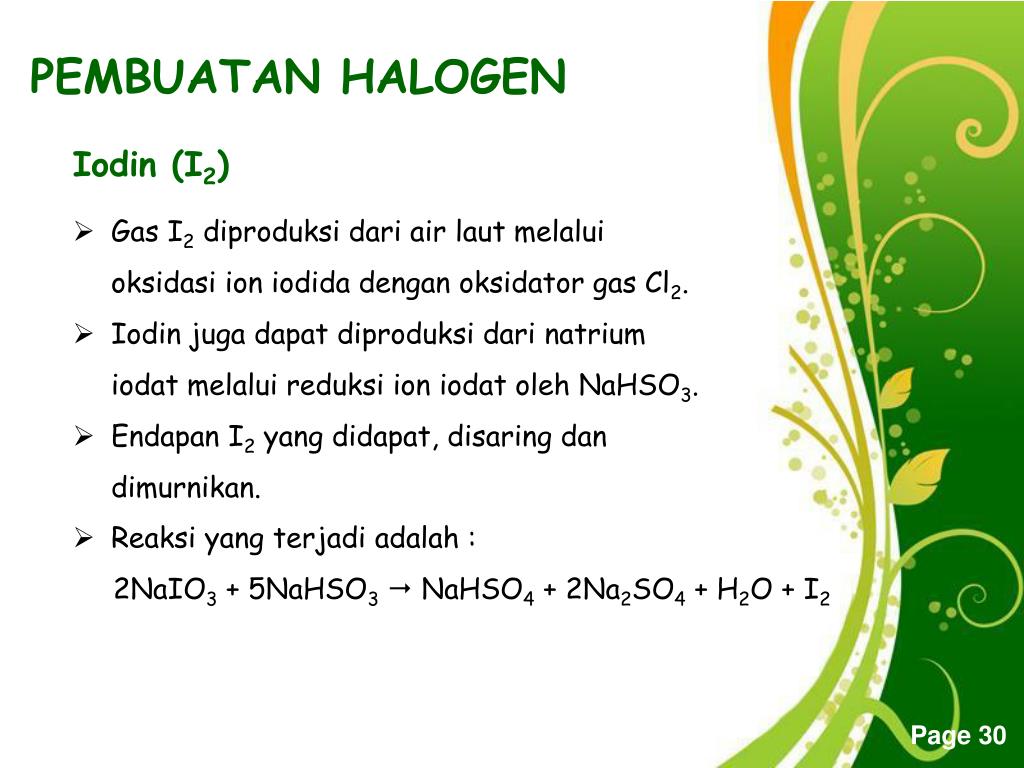 PEMBUATAN HALOGEN

Iodin ($I_2$)

➢ Gas $I_2$ diproduksi dari air laut melalui oksidasi ion iodida dengan oksidator gas $Cl_2$.

➢ Iodin juga dapat diproduksi dari natrium iodat melalui reduksi ion iodat oleh $NaHSO_3$.

➢ Endapan $I_2$ yang didapat, disaring dan dimurnikan.

➢ Reaksi yang terjadi adalah :

$2NaIO_3 + 5NaHSO_3 \rightarrow NaHSO_4 + 2Na_2SO_4 + H_2O + I_2$

Page 30